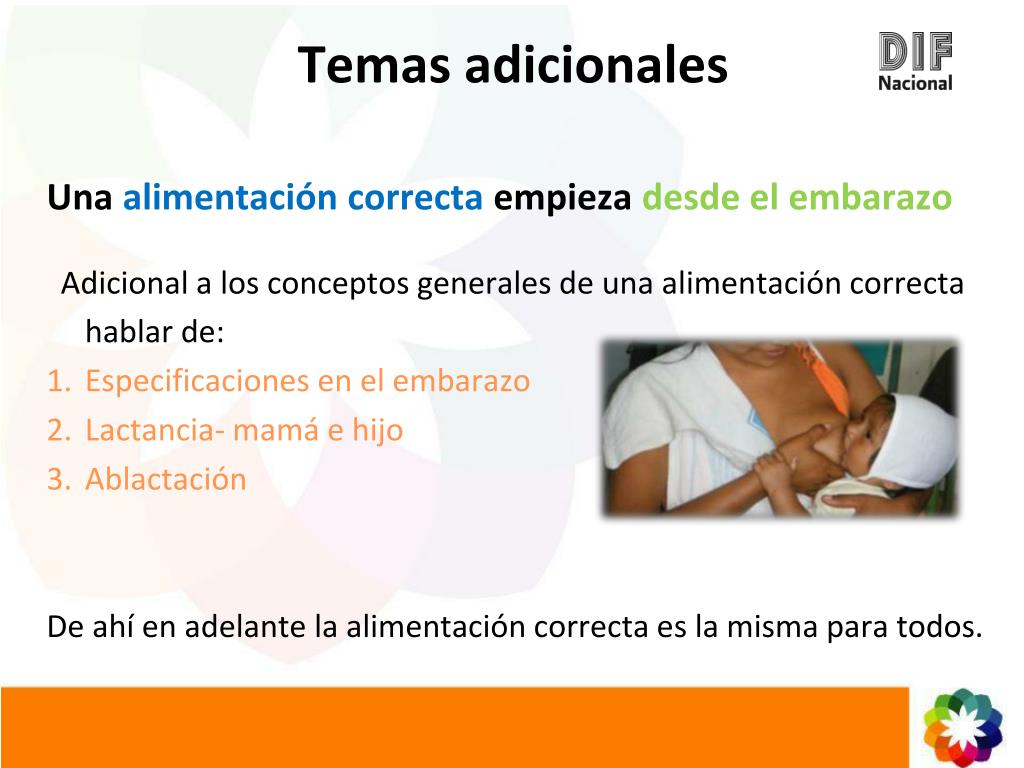 Temas adicionales

DIF
Nacional

Una alimentación correcta empieza desde el embarazo

Adicional a los conceptos generales de una alimentación correcta hablar de:
1. Especificaciones en el embarazo
2. Lactancia- mamá e hijo
3. Ablactación

De ahí en adelante la alimentación correcta es la misma para todos.